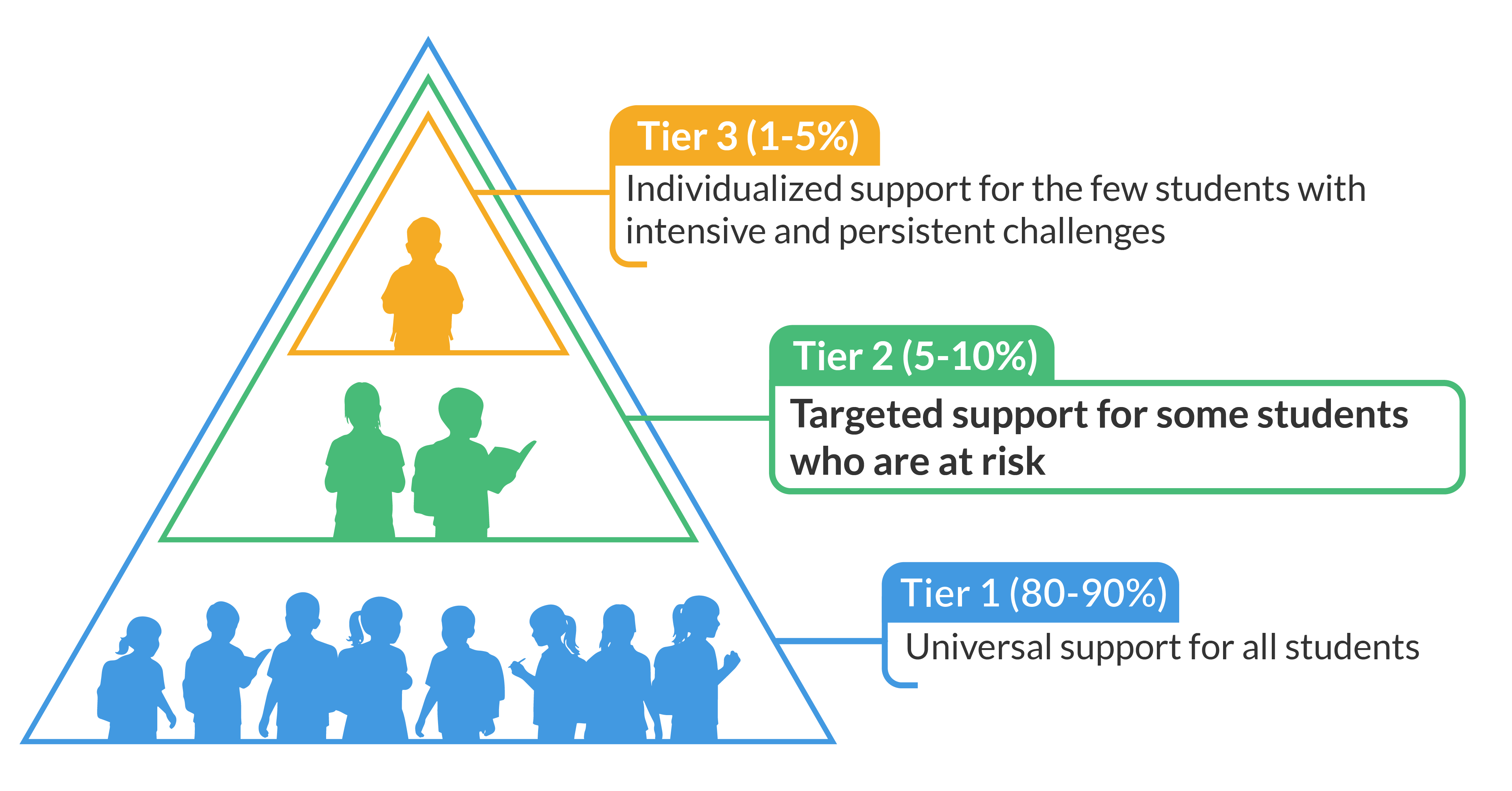 Tier 3 (1-5%)
Individualized support for the few students with intensive and persistent challenges

Tier 2 (5-10%)
Targeted support for some students who are at risk

Tier 1 (80-90%)
Universal support for all students